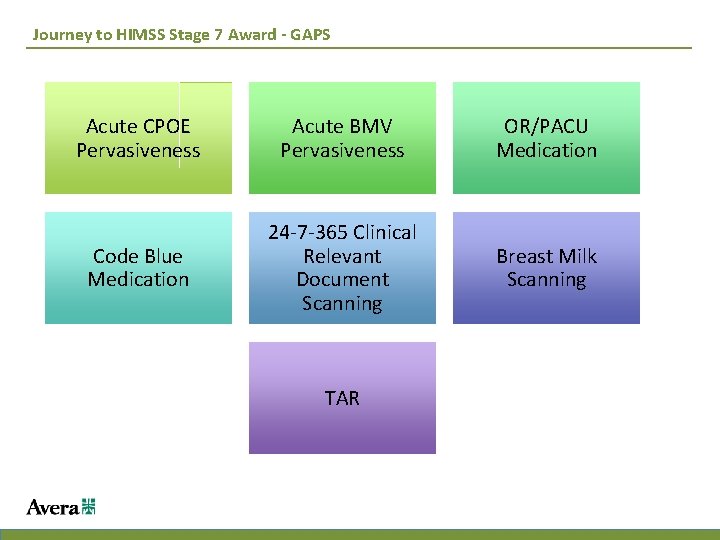 Journey to HIMSS Stage 7 Award - GAPS

Acute CPOE Pervasiveness

Acute BMV Pervasiveness

OR/PACU Medication

Code Blue Medication

24-7-365 Clinical Relevant Document Scanning

Breast Milk Scanning

TAR

Avera